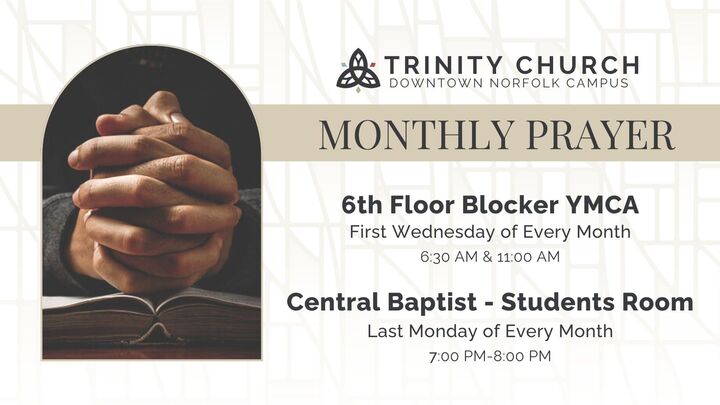 TRINITY CHURCH
DOWNTOWN NORFOLK CAMPUS

MONTHLY PRAYER

6th Floor Blocker YMCA
First Wednesday of Every Month
6:30 AM & 11:00 AM

Central Baptist - Students Room
Last Monday of Every Month
7:00 PM-8:00 PM